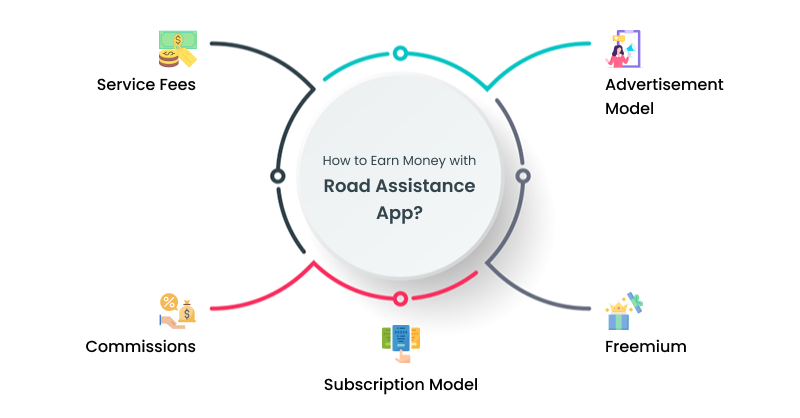 How to Earn Money with
Road Assistance App?

Service Fees

Advertisement Model

Commissions

Subscription Model

Freemium